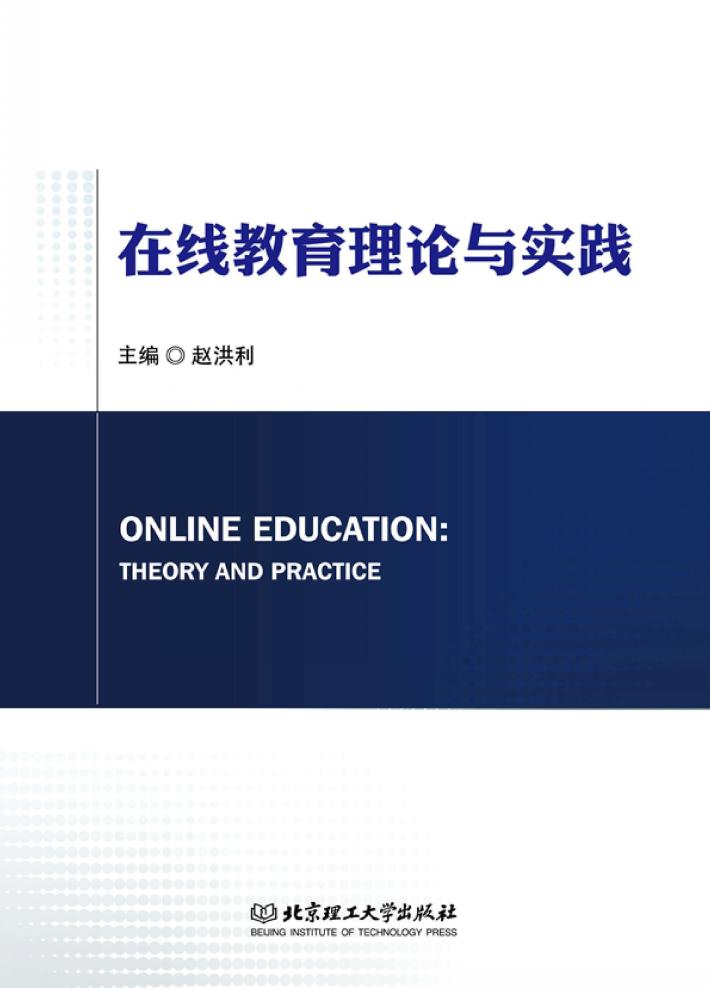 在线教育理论与实践

主编 ◎ 赵洪利

ONLINE EDUCATION:
THEORY AND PRACTICE

北京理工大学出版社
BEIJING INSTITUTE OF TECHNOLOGY PRESS